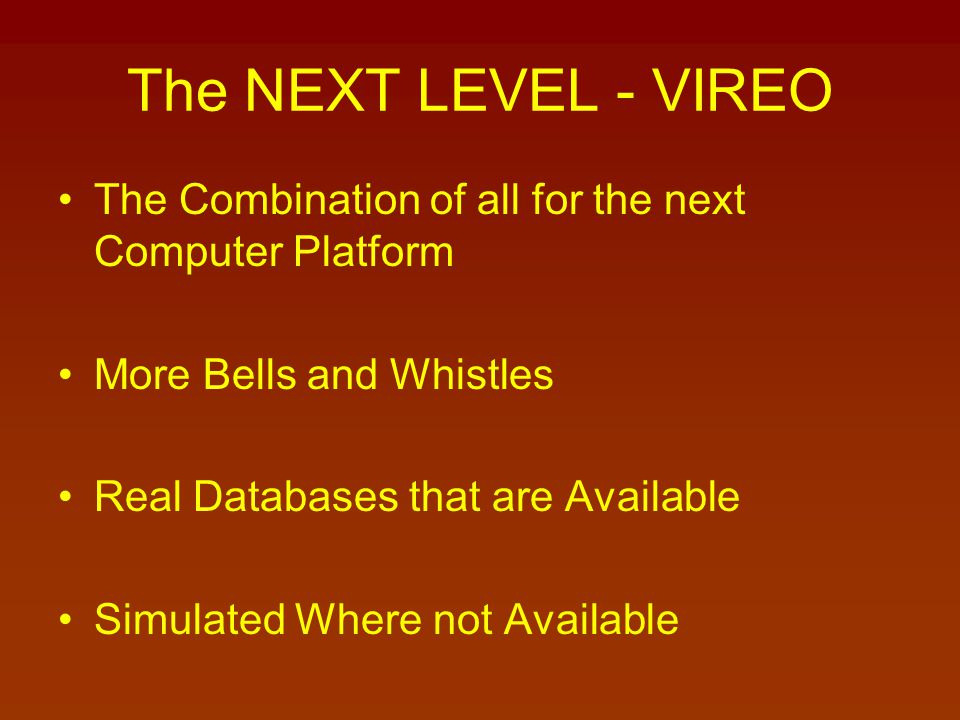 The NEXT LEVEL - VIREO

• The Combination of all for the next Computer Platform

• More Bells and Whistles

• Real Databases that are Available

• Simulated Where not Available